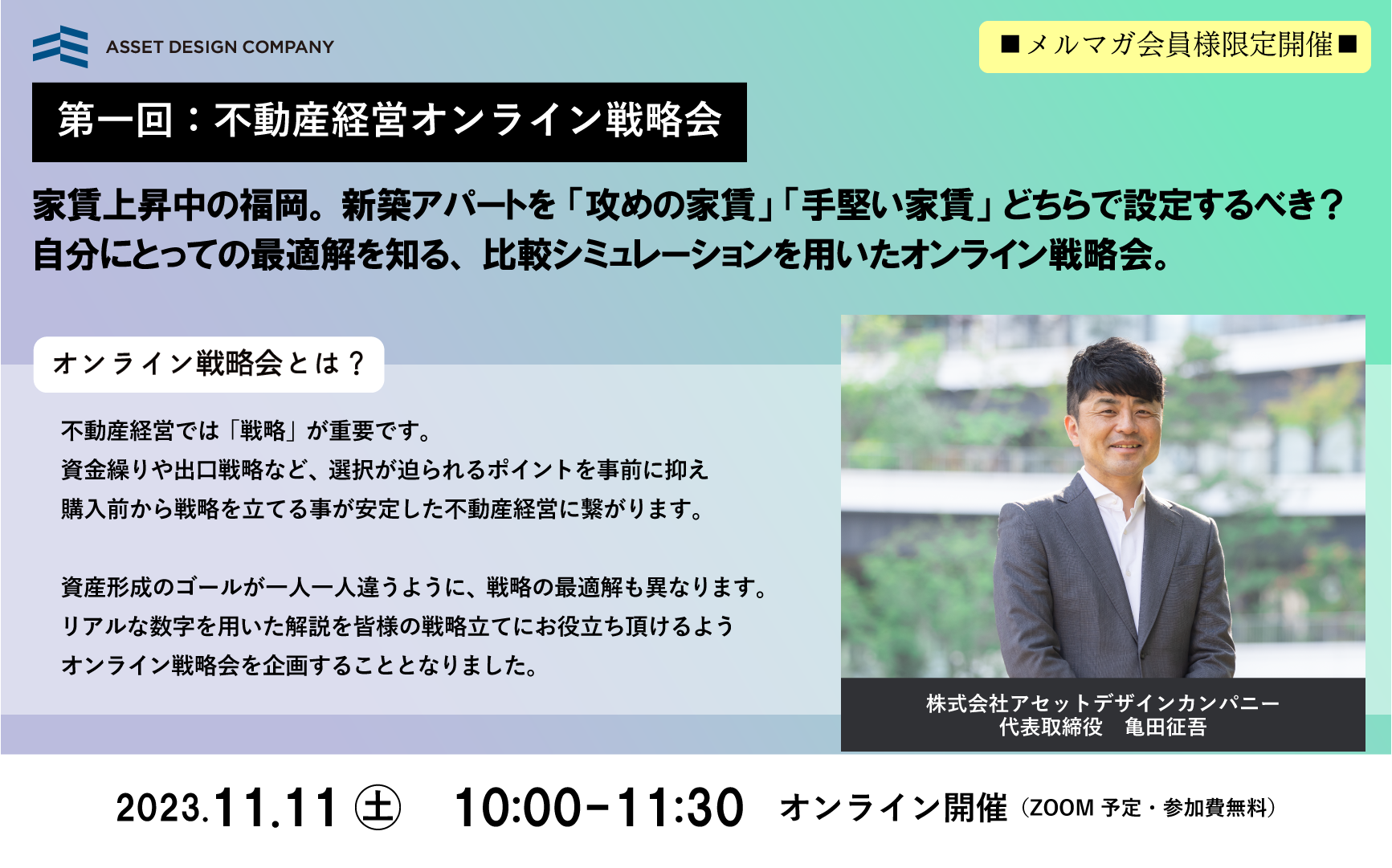 ASSET DESIGN COMPANY

■メルマガ会員様限定開催■

第一回：不動産経営オンライン戦略会

家賃上昇中の福岡。新築アパートを「攻めの家賃」「手堅い家賃」どちらで設定するべき？
自分にとっての最適解を知る、比較シミュレーションを用いたオンライン戦略会。

オンライン戦略会とは？

不動産経営では「戦略」が重要です。
資金繰りや出口戦略など、選択が迫られるポイントを事前に抑え
購入前から戦略を立てる事が安定した不動産経営に繋がります。

資産形成のゴールが一人一人違うように、戦略の最適解も異なります。
リアルな数字を用いた解説を皆様の戦略立てにお役立ち頂けるよう
オンライン戦略会を企画することとなりました。

株式会社アセットデザインカンパニー
代表取締役　亀田征吾

2023.11.11 ㊏　10:00-11:30　オンライン開催（ZOOM 予定・参加費無料）